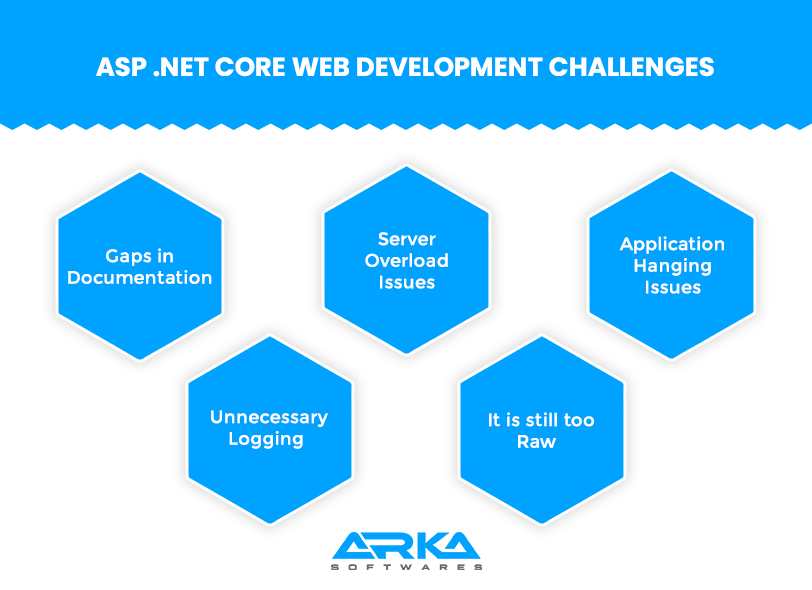 ASP .NET CORE WEB DEVELOPMENT CHALLENGES

Gaps in Documentation

Server Overload Issues

Application Hanging Issues

Unnecessary Logging

It is still too Raw

ARKA
SOFTWARES